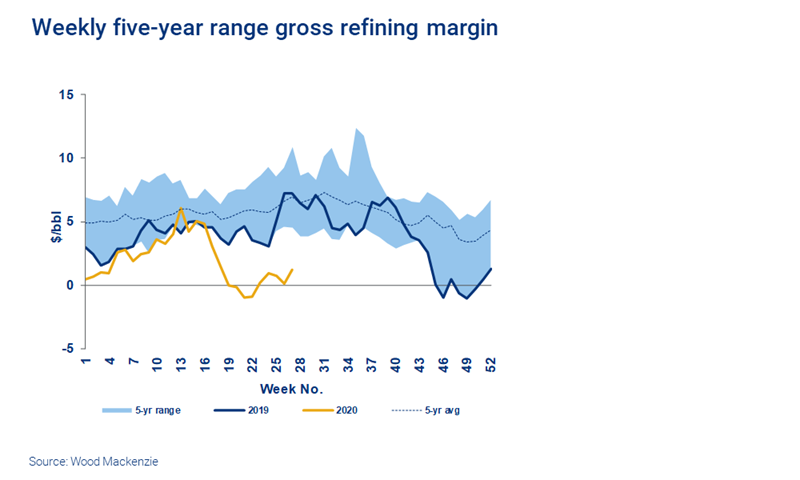 Weekly five-year range gross refining margin

15
10
5
0
-5

$/bbl

1 4 7 10 13 16 19 22 25 28 31 34 37 40 43 46 49 52

Week No.

5-yr range
2019
2020
5-yr avg

Source: Wood Mackenzie